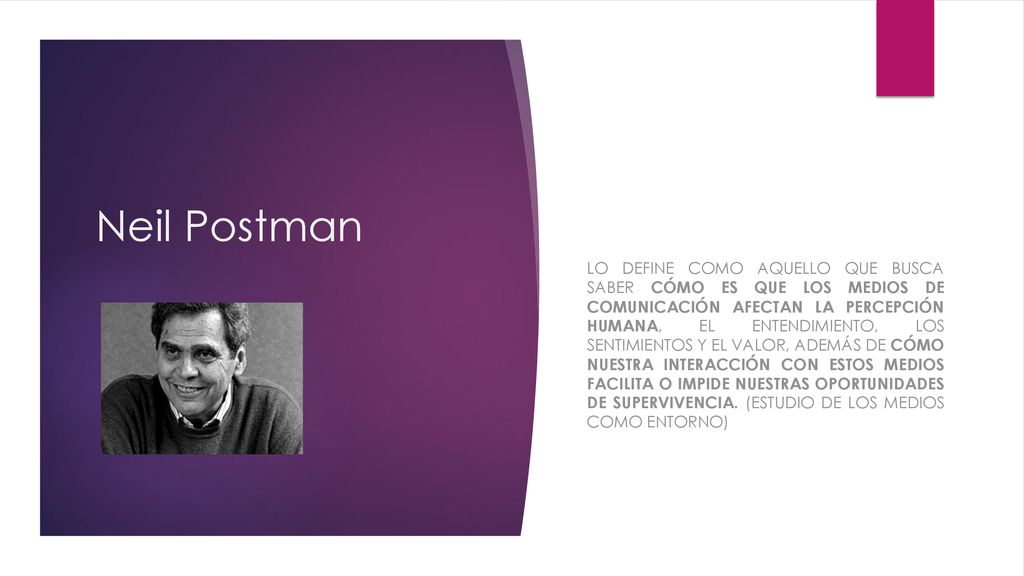 Neil Postman

LO DEFINE COMO AQUELLO QUE BUSCA SABER CÓMO ES QUE LOS MEDIOS DE COMUNICACIÓN AFECTAN LA PERCEPCIÓN HUMANA, EL ENTENDIMIENTO, LOS SENTIMIENTOS Y EL VALOR, ADEMÁS DE CÓMO NUESTRA INTERACCIÓN CON ESTOS MEDIOS FACILITA O IMPIDE NUESTRAS OPORTUNIDADES DE SUPERVIVENCIA. (ESTUDIO DE LOS MEDIOS COMO ENTORNO)